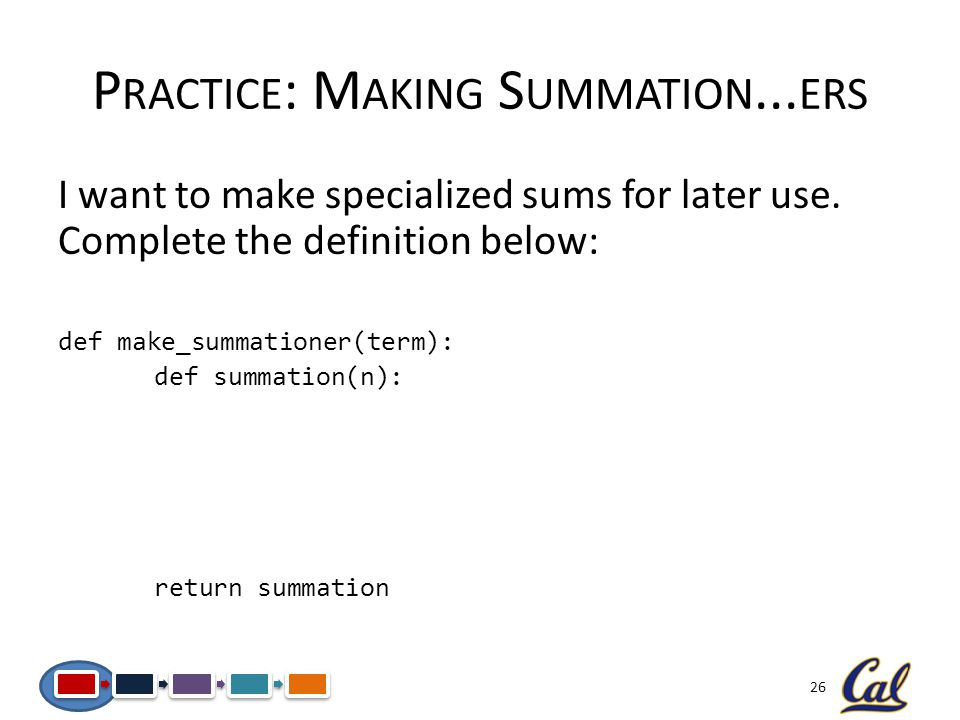 PRACTICE: MAKING SUMMATION...ERS

I want to make specialized sums for later use. Complete the definition below:

def make_summationer(term):
      def summation(n):

      return summation

26

Cal